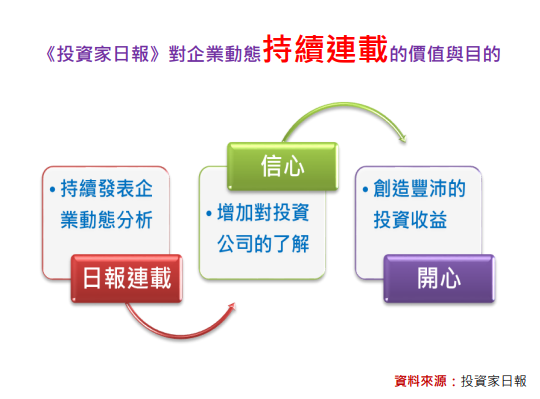 《投資家日報》對企業動態持續連載的價值與目的

• 持續發表企業動態分析

日報連載

信心

• 增加對投資公司的了解

• 創造豐沛的投資收益

開心

資料來源：投資家日報